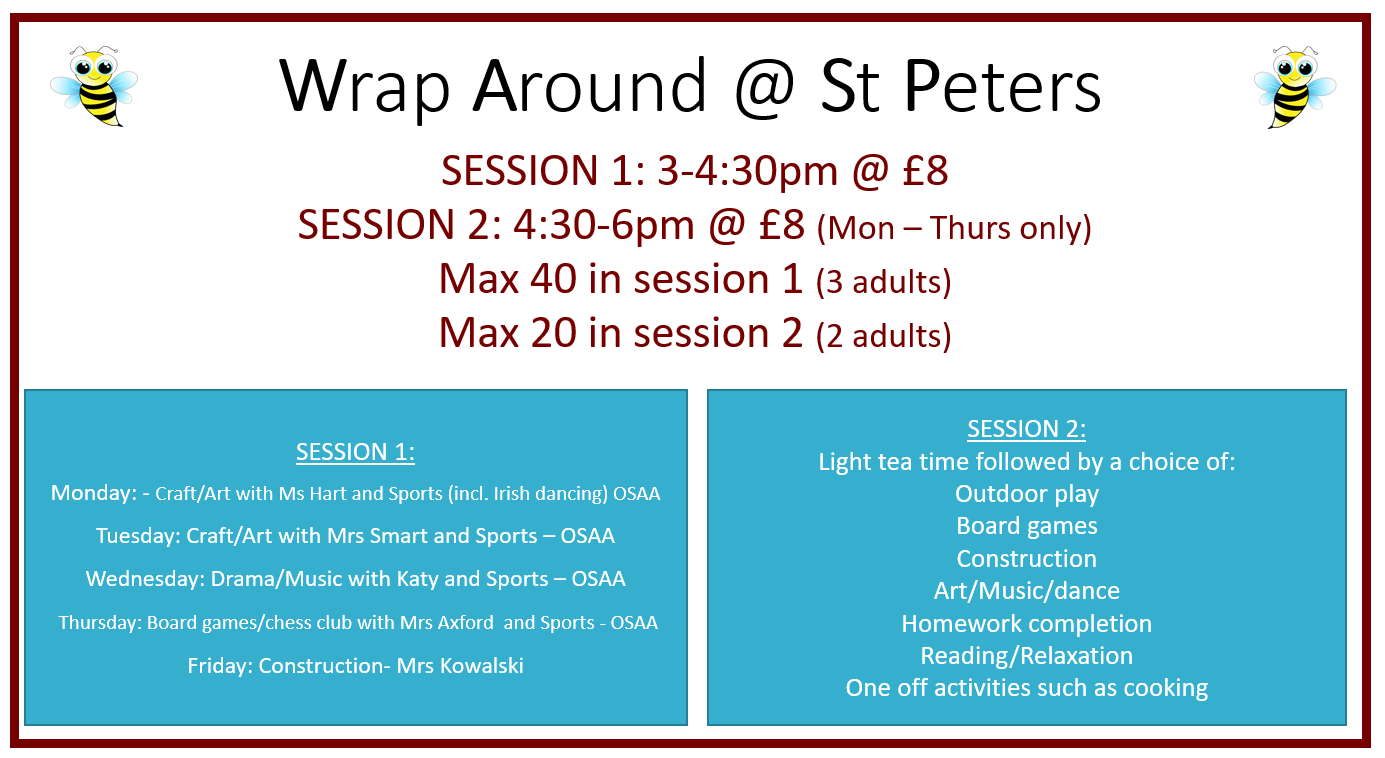 Wrap Around @ St Peters

SESSION 1: 3-4:30pm @ £8
SESSION 2: 4:30-6pm @ £8 (Mon – Thurs only)
Max 40 in session 1 (3 adults)
Max 20 in session 2 (2 adults)

SESSION 1:

Monday: - Craft/Art with Ms Hart and Sports (incl. Irish dancing) OSAA

Tuesday: Craft/Art with Mrs Smart and Sports – OSAA

Wednesday: Drama/Music with Katy and Sports – OSAA

Thursday: Board games/chess club with Mrs Axford and Sports - OSAA

Friday: Construction- Mrs Kowalski

SESSION 2:
Light tea time followed by a choice of:
Outdoor play
Board games
Construction
Art/Music/dance
Homework completion
Reading/Relaxation
One off activities such as cooking